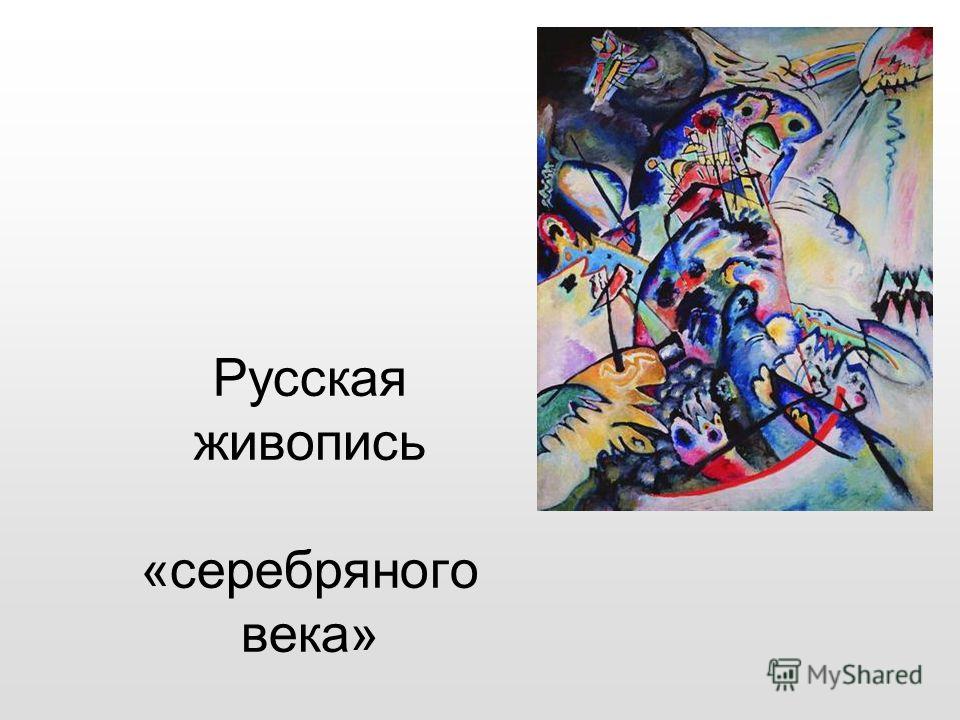 Русская живопись

«серебряного века»

MyShared